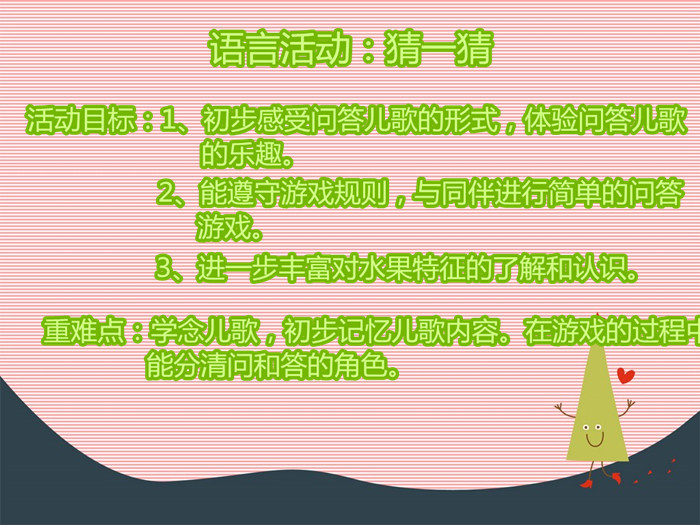 语言活动：猜一猜

活动目标：1、初步感受问答儿歌的形式，体验问答儿歌的乐趣。

2、能遵守游戏规则，与同伴进行简单的问答游戏。

3、进一步丰富对水果特征的了解和认识。

重难点：学念儿歌，初步记忆儿歌内容。在游戏的过程中能分清问和答的角色。